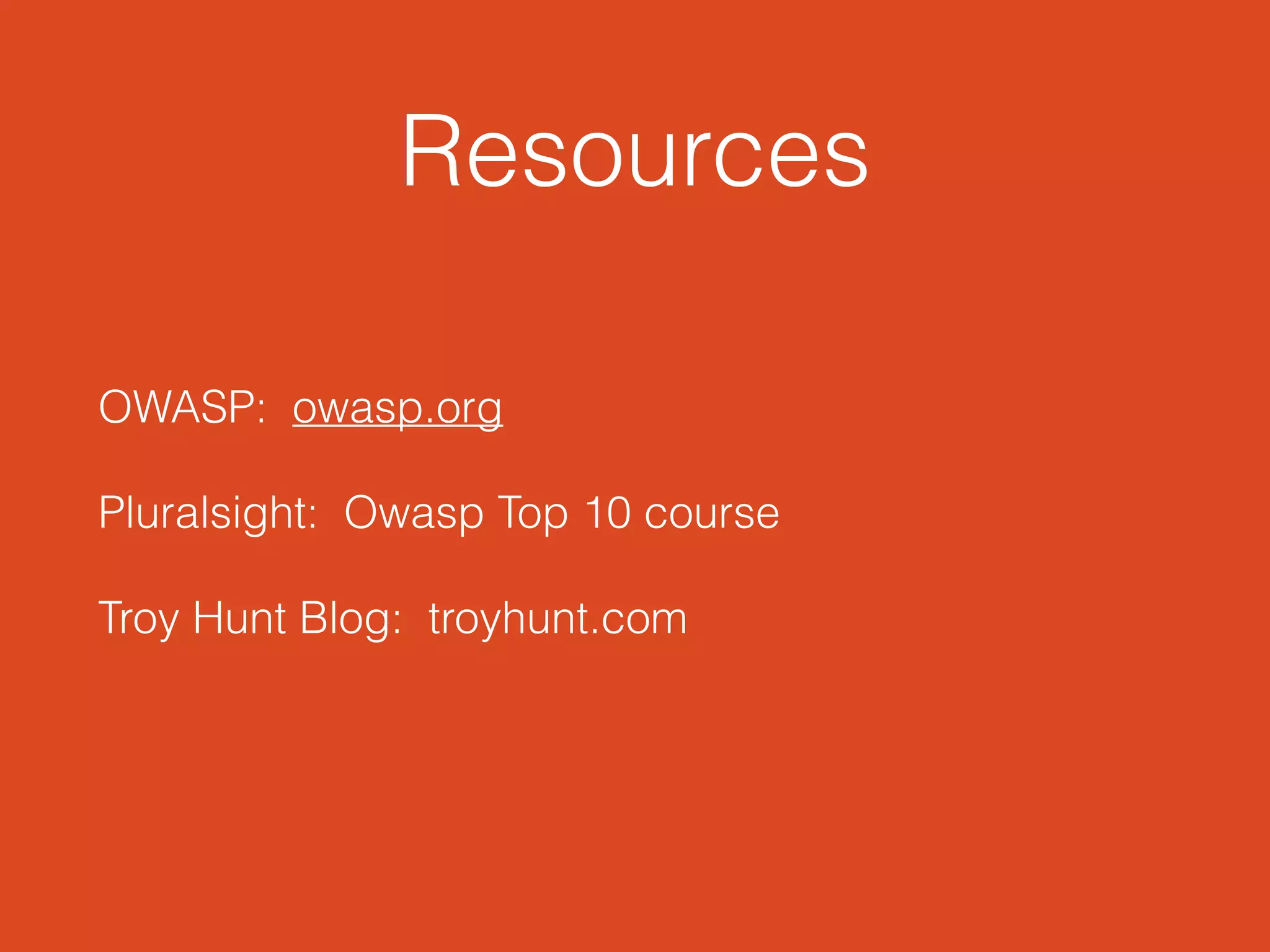 Resources

OWASP: owasp.org

Pluralsight: Owasp Top 10 course

Troy Hunt Blog: troyhunt.com